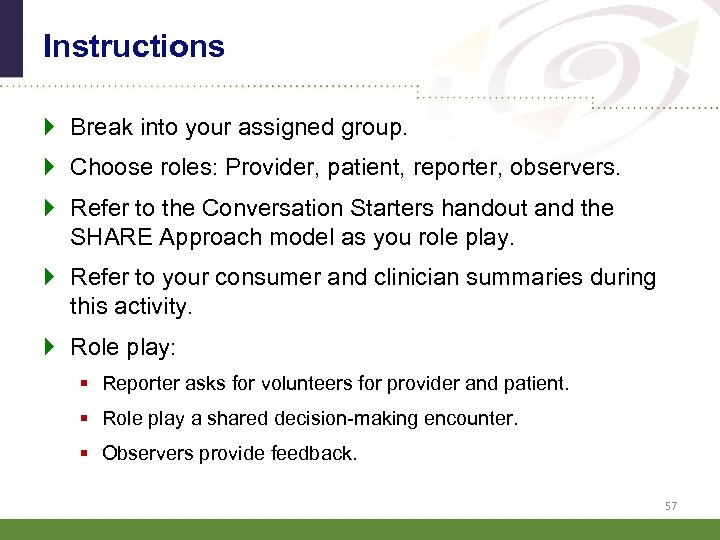 Instructions

Break into your assigned group.

Choose roles: Provider, patient, reporter, observers.

Refer to the Conversation Starters handout and the SHARE Approach model as you role play.

Refer to your consumer and clinician summaries during this activity.

Role play:

Reporter asks for volunteers for provider and patient.

Role play a shared decision-making encounter.

Observers provide feedback.

57